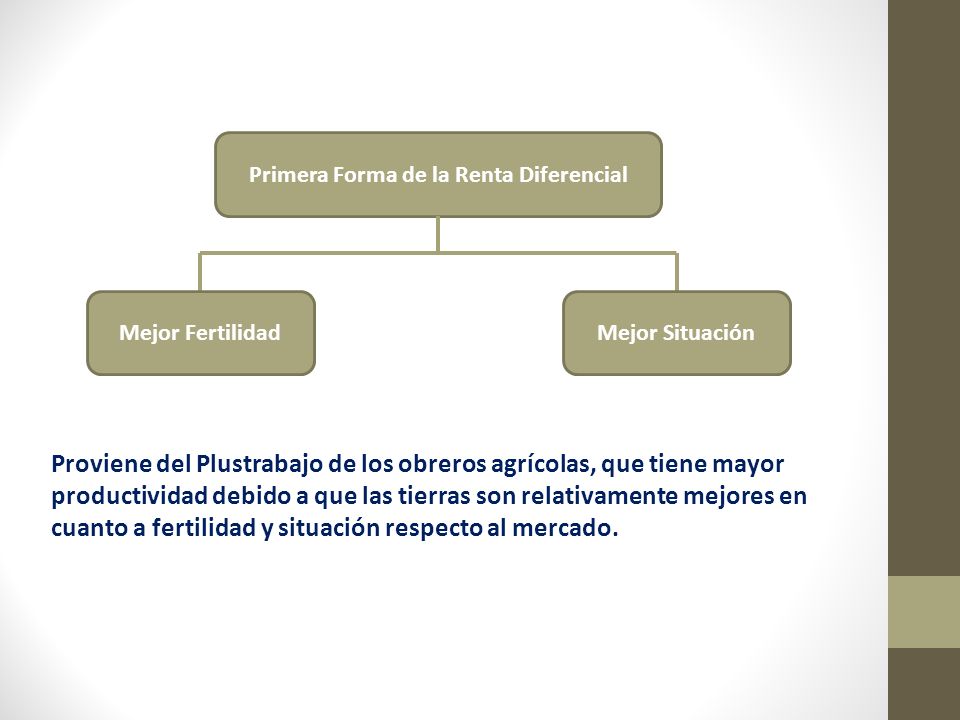 Primera Forma de la Renta Diferencial

Mejor Fertilidad

Mejor Situación

Proviene del Plustrabajo de los obreros agrícolas, que tiene mayor productividad debido a que las tierras son relativamente mejores en cuanto a fertilidad y situación respecto al mercado.